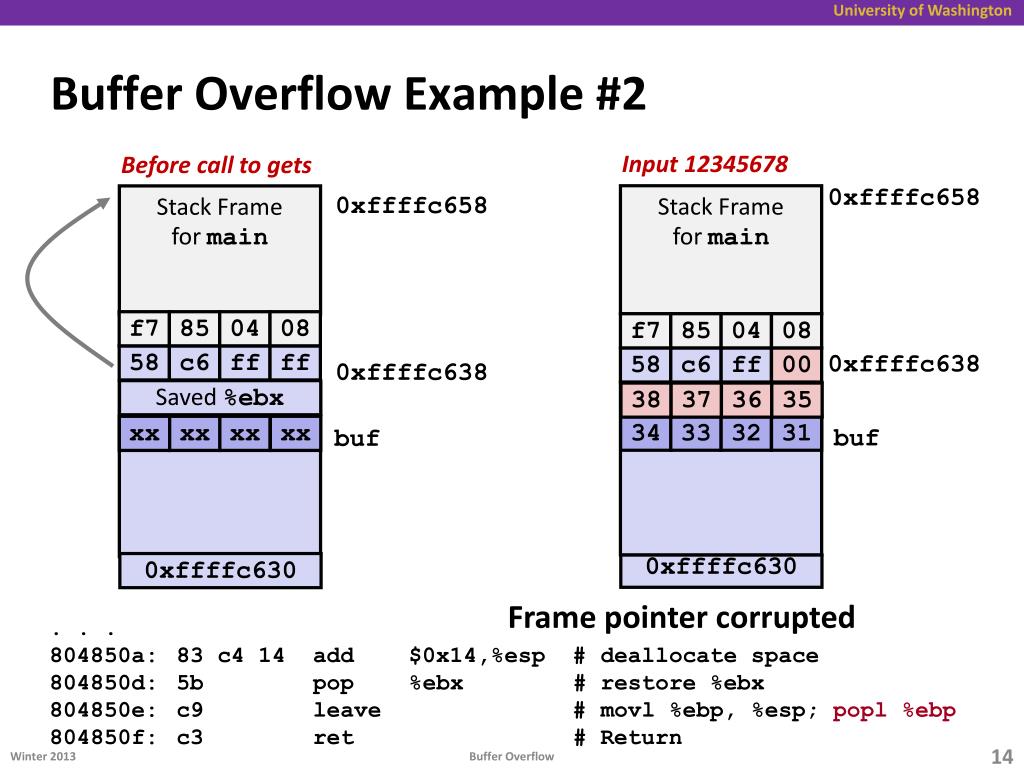 University of Washington

Buffer Overflow Example #2

Before call to gets

Stack Frame for main

0xffffc658

| f7 | 85 | 04 | 08 |
|---|---|---|---|
| 58 | c6 | ff | ff |

0xffffc638

Saved %ebx

| xx | xx | xx | xx |
|---|---|---|---|

buf

0xffffc630

Input 12345678

Stack Frame for main

0xffffc658

| f7 | 85 | 04 | 08 |
|---|---|---|---|
| 58 | c6 | ff | 00 |
| 38 | 37 | 36 | 35 |
| 34 | 33 | 32 | 31 |

0xffffc638

buf

0xffffc630

Frame pointer corrupted

. . .
804850a: 83 c4 14 add $0x14,%esp # deallocate space
804850d: 5b pop %ebx # restore %ebx
804850e: c9 leave # movl %ebp, %esp; popl %ebp
804850f: c3 ret # Return

Winter 2013

Buffer Overflow

14